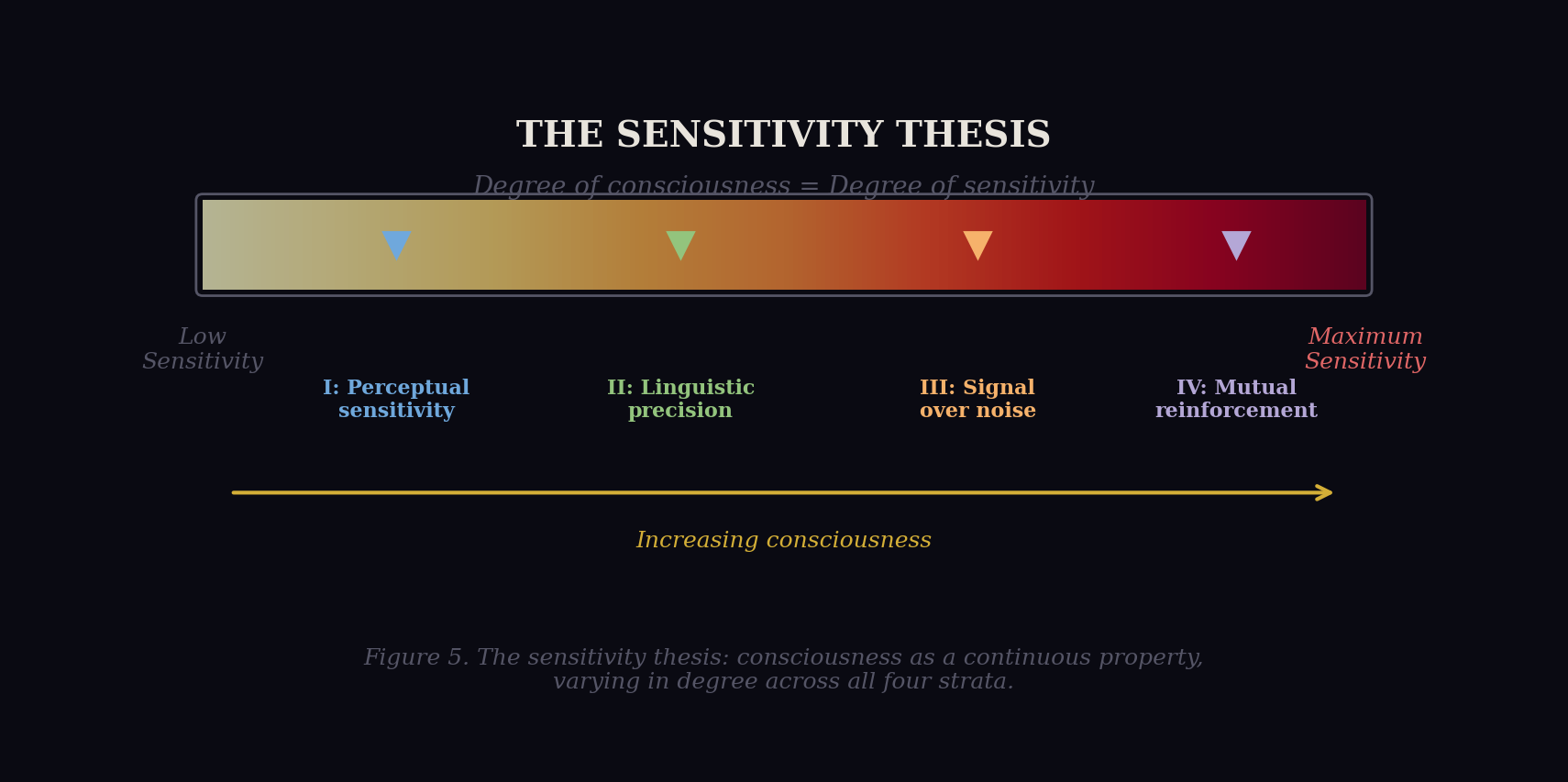 THE SENSITIVITY THESIS

Degree of consciousness = Degree of sensitivity

Low Sensitivity

Maximum Sensitivity

I: Perceptual sensitivity

II: Linguistic precision

III: Signal over noise

IV: Mutual reinforcement

Increasing consciousness

Figure 5. The sensitivity thesis: consciousness as a continuous property, varying in degree across all four strata.